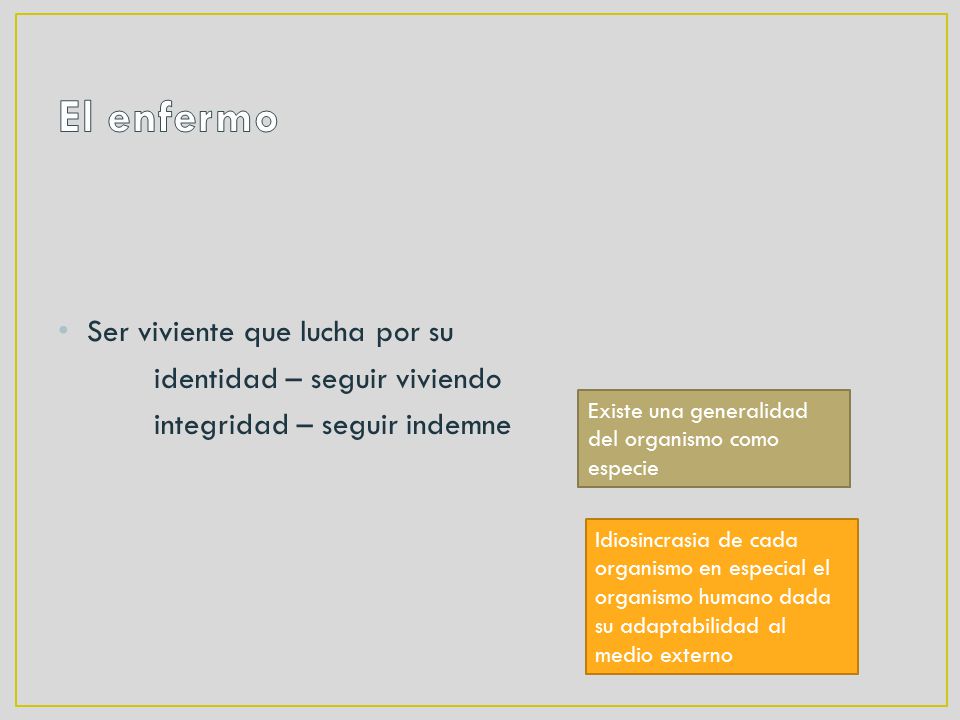 El enfermo

• Ser viviente que lucha por su
identidad – seguir viviendo
integridad – seguir indemne

Existe una generalidad del organismo como especie

Idiosincrasia de cada organismo en especial el organismo humano dada su adaptabilidad al medio externo